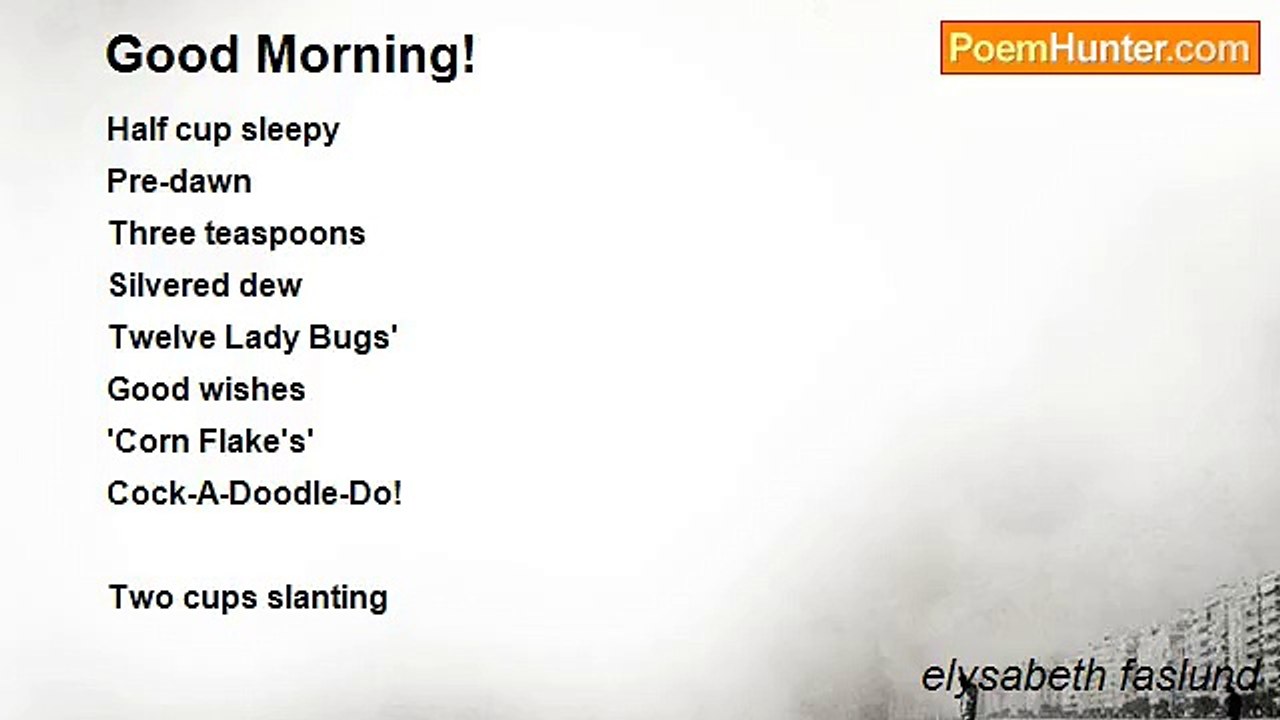 Good Morning!

PoemHunter.com

Half cup sleepy
Pre-dawn
Three teaspoons
Silvered dew
Twelve Lady Bugs'
Good wishes
'Corn Flake's'
Cock-A-Doodle-Do!

Two cups slanting

elysabeth faslund